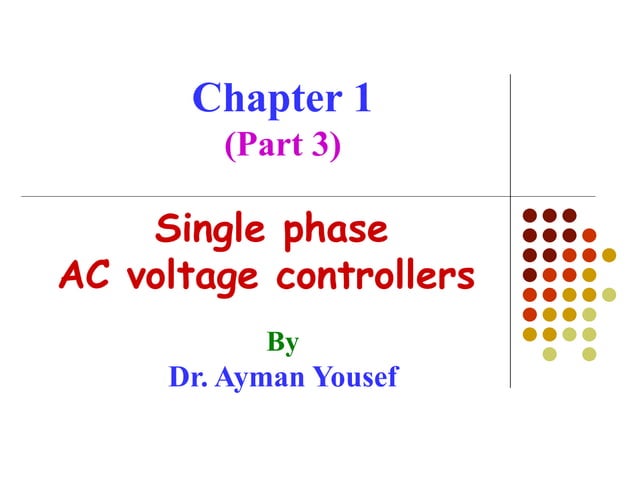 Chapter 1
(Part 3)

Single phase
AC voltage controllers

By
Dr. Ayman Yousef